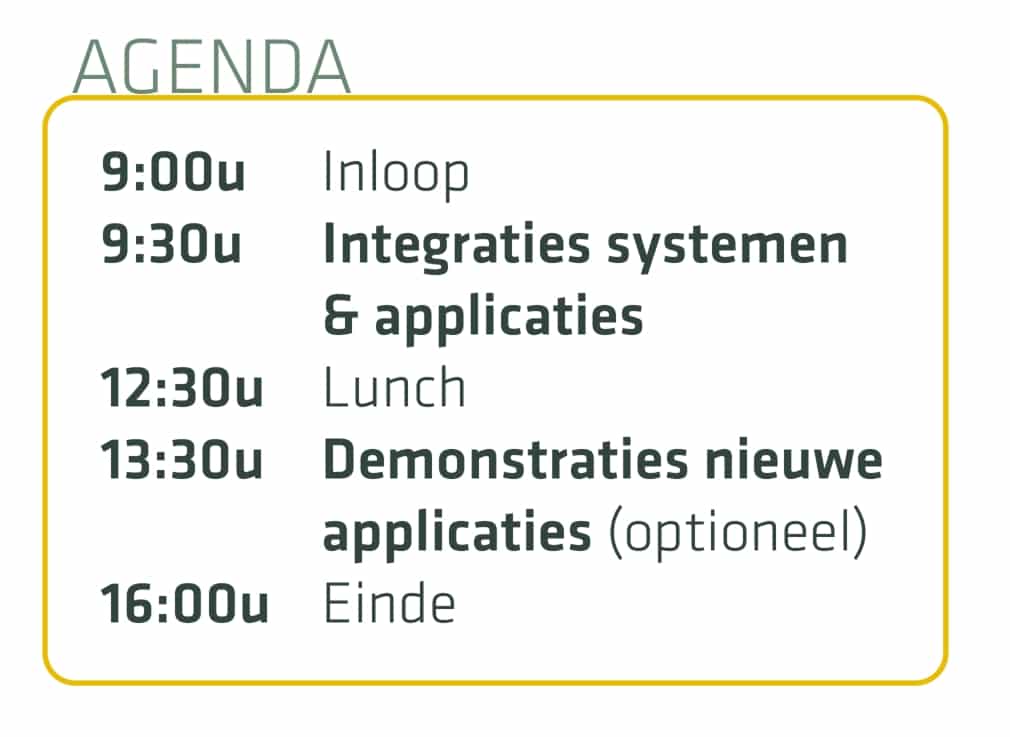 AGENDA

9:00u Inloop
9:30u Integraties systemen & applicaties
12:30u Lunch
13:30u Demonstraties nieuwe applicaties (optioneel)
16:00u Einde